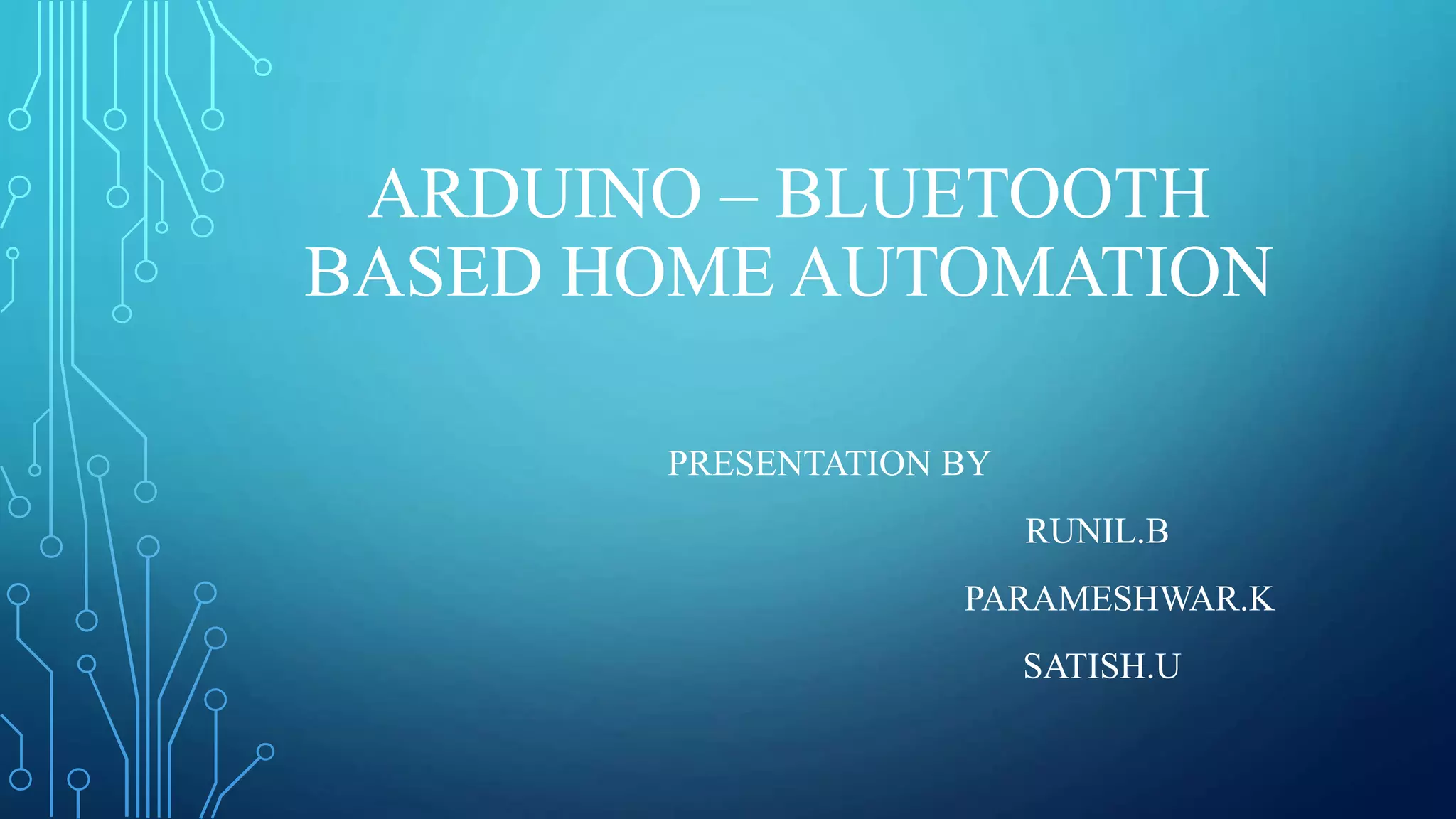 ARDUINO – BLUETOOTH BASED HOME AUTOMATION

PRESENTATION BY

RUNIL.B

PARAMESHWAR.K

SATISH.U